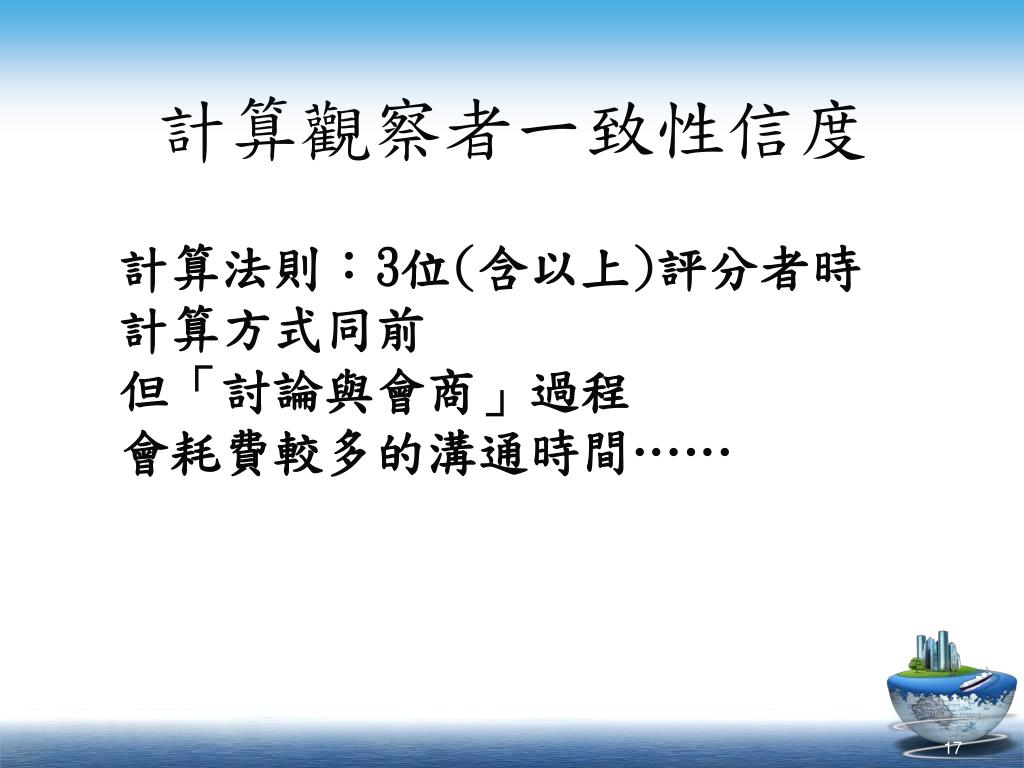 計算觀察者一致性信度

計算法則：3位(含以上)評分者時
計算方式同前
但「討論與會商」過程
會耗費較多的溝通時間……

17